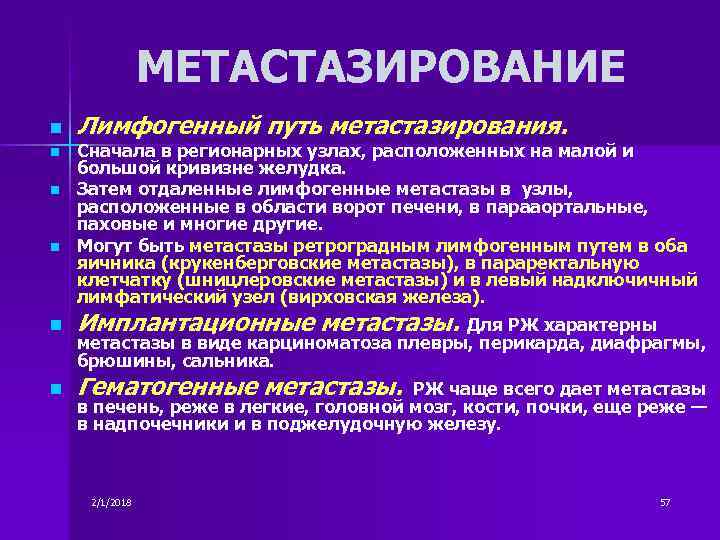 МЕТАСТАЗИРОВАНИЕ

Лимфогенный путь метастазирования.

Сначала в регионарных узлах, расположенных на малой и большой кривизне желудка.

Затем отдаленные лимфогенные метастазы в узлы, расположенные в области ворот печени, в парааортальные, паховые и многие другие.

Могут быть метастазы ретроградным лимфогенным путем в оба яичника (крукенберговские метастазы), в параректальную клетчатку (шницлеровские метастазы) и в левый надключичный лимфатический узел (вирховская железа).

Имплантационные метастазы. Для РЖ характерны метастазы в виде карциноматоза плевры, перикарда, диафрагмы, брюшины, сальника.

Гематогенные метастазы. РЖ чаще всего дает метастазы в печень, реже в легкие, головной мозг, кости, почки, еще реже — в надпочечники и в поджелудочную железу.

2/1/2018

57